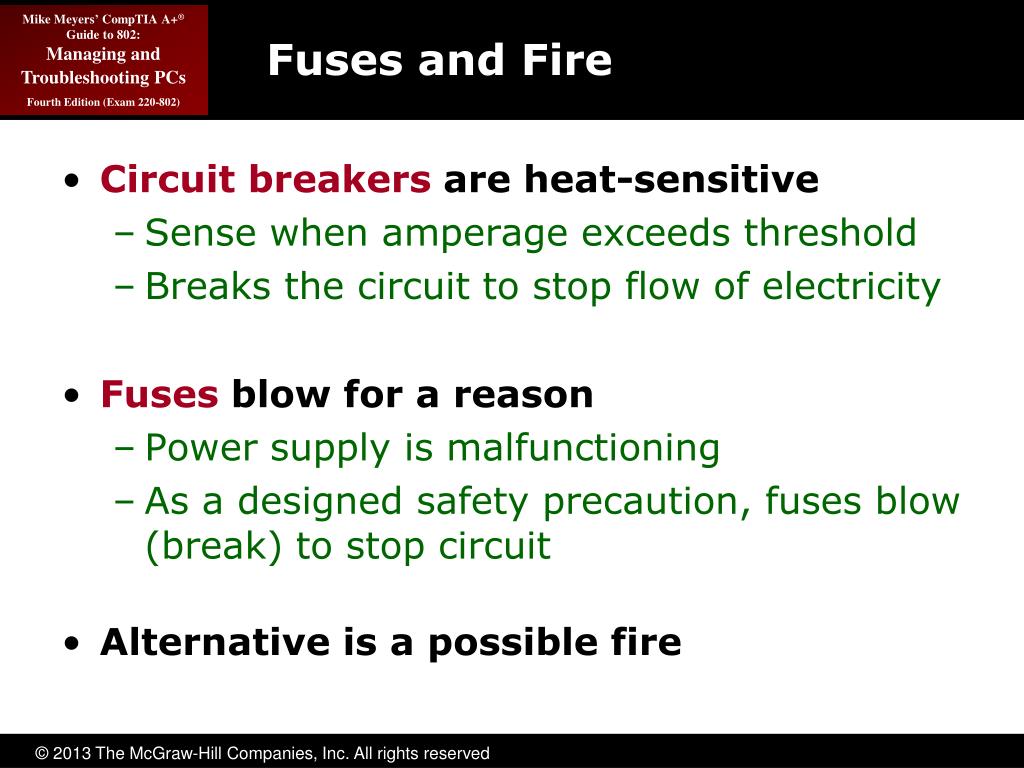 Mike Meyers' CompTIA A+®
Guide to 802:
Managing and
Troubleshooting PCs
Fourth Edition (Exam 220-802)

Fuses and Fire

• Circuit breakers are heat-sensitive
– Sense when amperage exceeds threshold
– Breaks the circuit to stop flow of electricity

• Fuses blow for a reason
– Power supply is malfunctioning
– As a designed safety precaution, fuses blow (break) to stop circuit

• Alternative is a possible fire

© 2013 The McGraw-Hill Companies, Inc. All rights reserved